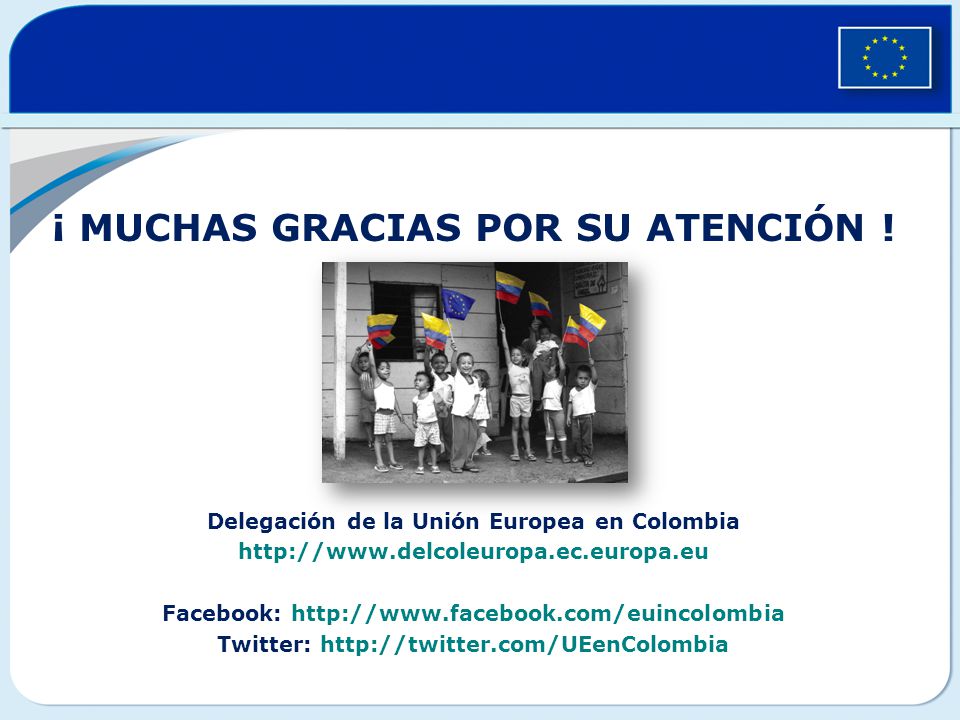 ¡ MUCHAS GRACIAS POR SU ATENCIÓN !

Delegación de la Unión Europea en Colombia
http://www.delcoleuropa.ec.europa.eu

Facebook: http://www.facebook.com/euincolombia
Twitter: http://twitter.com/UEenColombia